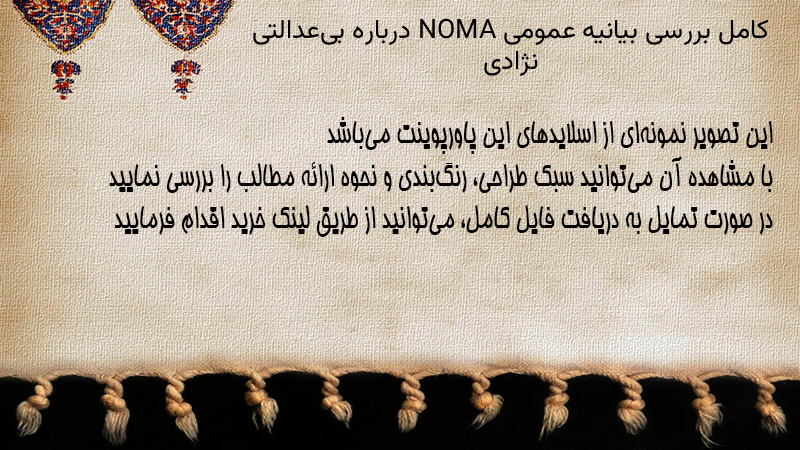 کامل بررسی بیانیه عمومی NOMA درباره بی‌عدالتی نژادی

این تصویر نمونه‌ای از اسلایدهای این پاورپوینت می‌باشد
با مشاهده آن می‌توانید سبک طراحی، رنگ‌بندی و نحوه ارائه مطالب را بررسی نمایید
در صورت تمایل به دریافت فایل کامل، می‌توانید از طریق لینک خرید اقدام فرمایید